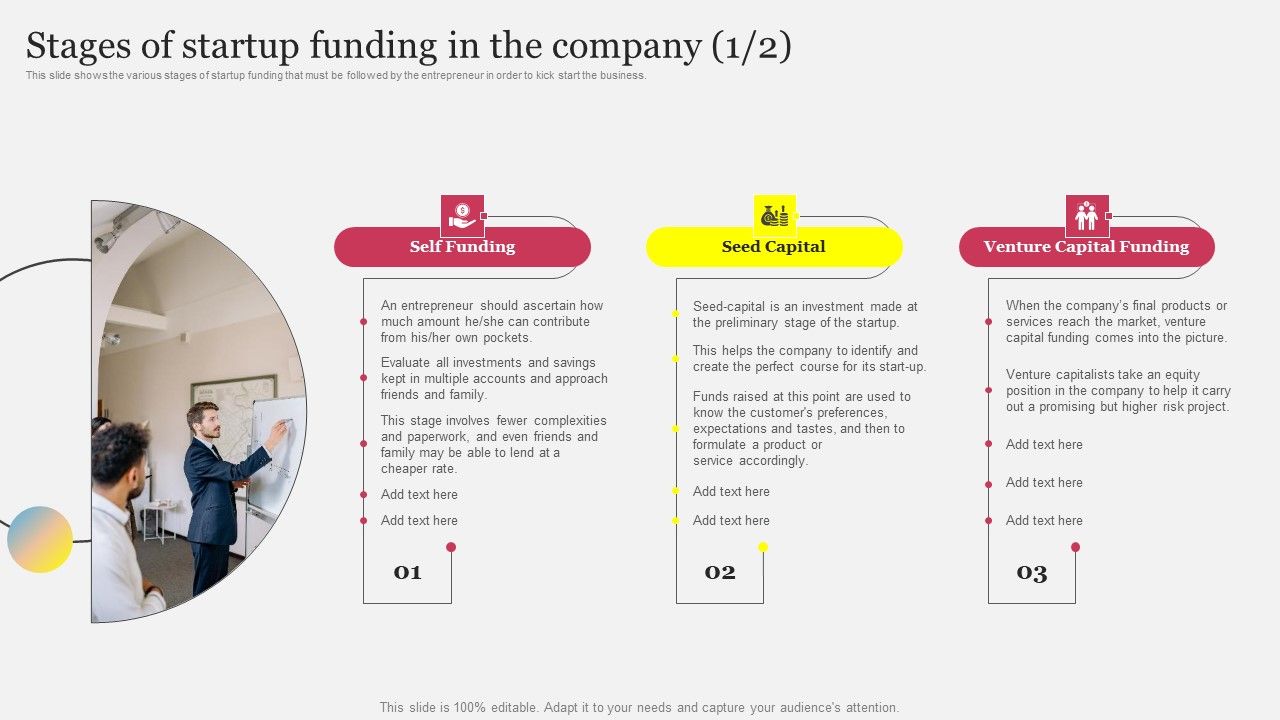 Stages of startup funding in the company (1/2)

This slide shows the various stages of startup funding that must be followed by the entrepreneur in order to kick start the business.

Self Funding

An entrepreneur should ascertain how much amount he/she can contribute from his/her own pockets.

Evaluate all investments and savings kept in multiple accounts and approach friends and family.

This stage involves fewer complexities and paperwork, and even friends and family may be able to lend at a cheaper rate.

Add text here

Add text here

01

Seed Capital

Seed-capital is an investment made at the preliminary stage of the startup.

This helps the company to identify and create the perfect course for its start-up.

Funds raised at this point are used to know the customer's preferences, expectations and tastes, and then to formulate a product or service accordingly.

Add text here

Add text here

02

Venture Capital Funding

When the company's final products or services reach the market, venture capital funding comes into the picture.

Venture capitalists take an equity position in the company to help it carry out a promising but higher risk project.

Add text here

Add text here

Add text here

03

This slide is 100% editable. Adapt it to your needs and capture your audience's attention.